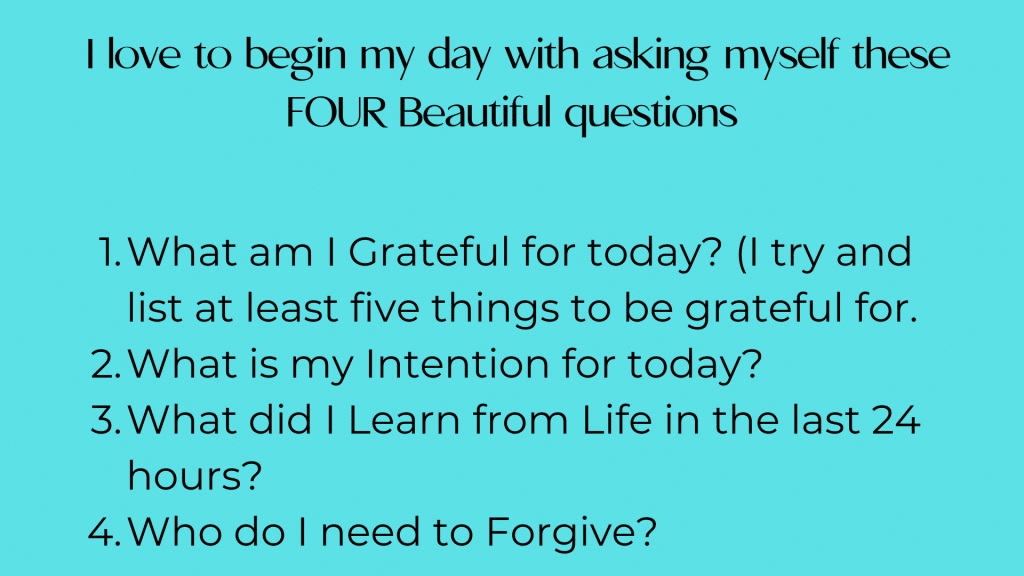 I love to begin my day with asking myself these FOUR Beautiful questions

1. What am I Grateful for today? (I try and list at least five things to be grateful for.
2. What is my Intention for today?
3. What did I Learn from Life in the last 24 hours?
4. Who do I need to Forgive?